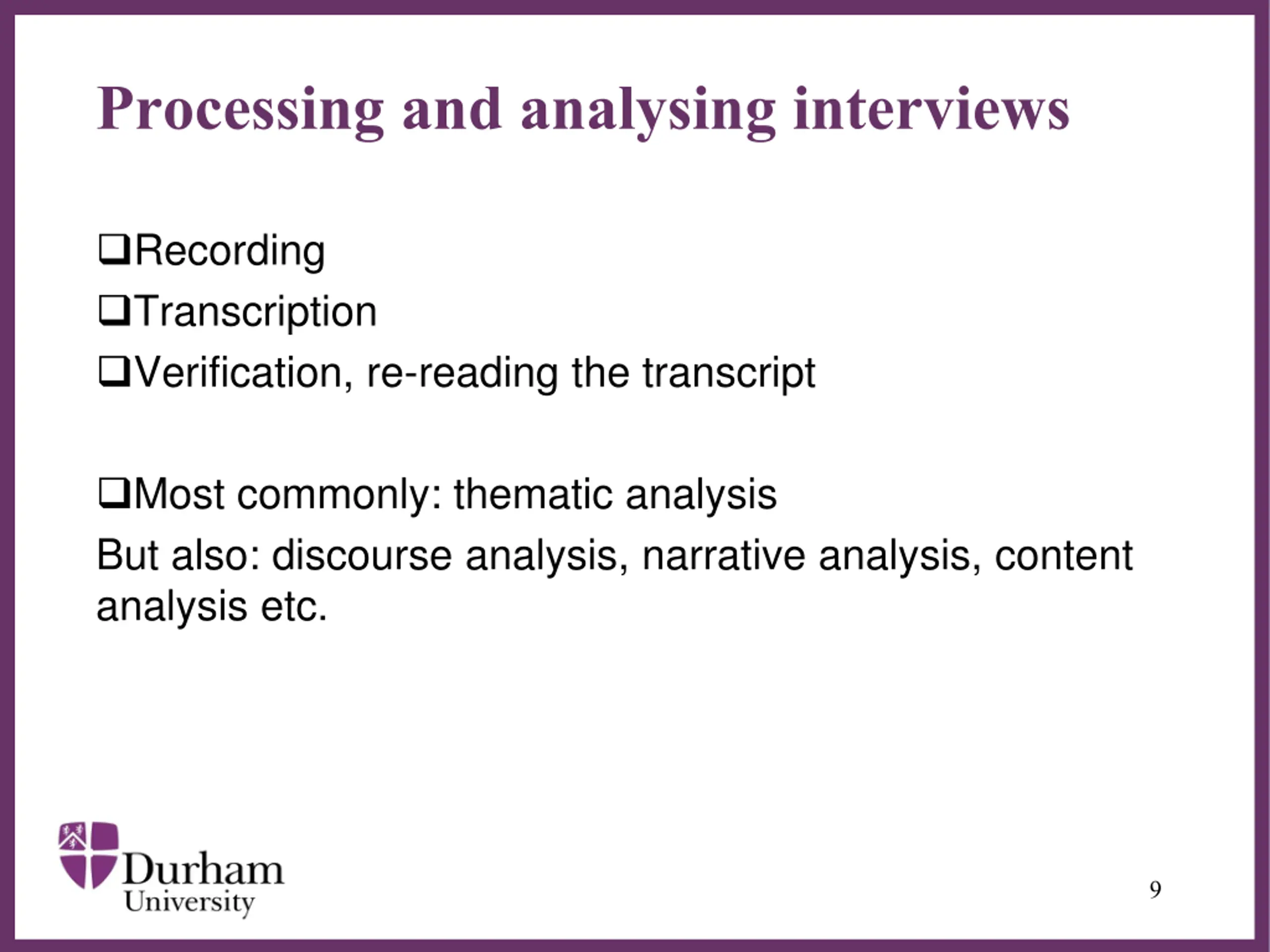 Processing and analysing interviews

❑Recording
❑Transcription
❑Verification, re-reading the transcript

❑Most commonly: thematic analysis
But also: discourse analysis, narrative analysis, content analysis etc.

Durham University

9